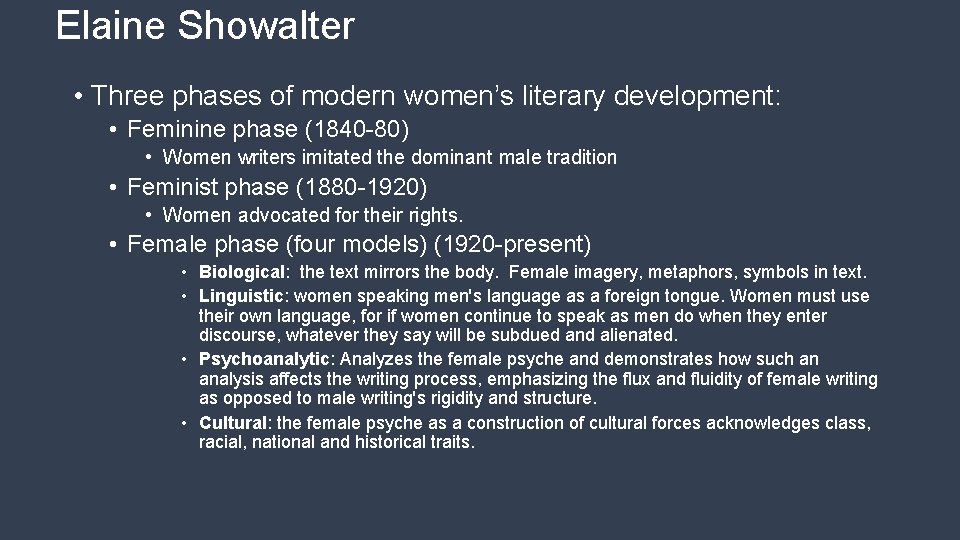 Elaine Showalter

• Three phases of modern women's literary development:
  • Feminine phase (1840-80)
    • Women writers imitated the dominant male tradition
  • Feminist phase (1880-1920)
    • Women advocated for their rights.
  • Female phase (four models) (1920-present)
    • Biological: the text mirrors the body. Female imagery, metaphors, symbols in text.
    • Linguistic: women speaking men's language as a foreign tongue. Women must use their own language, for if women continue to speak as men do when they enter discourse, whatever they say will be subdued and alienated.
    • Psychoanalytic: Analyzes the female psyche and demonstrates how such an analysis affects the writing process, emphasizing the flux and fluidity of female writing as opposed to male writing's rigidity and structure.
    • Cultural: the female psyche as a construction of cultural forces acknowledges class, racial, national and historical traits.